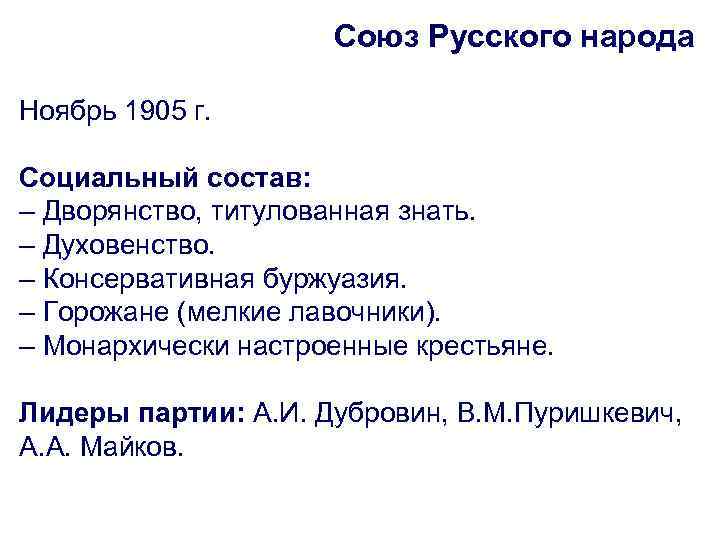 Союз Русского народа

Ноябрь 1905 г.

Социальный состав:
– Дворянство, титулованная знать.
– Духовенство.
– Консервативная буржуазия.
– Горожане (мелкие лавочники).
– Монархически настроенные крестьяне.

Лидеры партии: А.И. Дубровин, В.М.Пуришкевич, А.А. Майков.